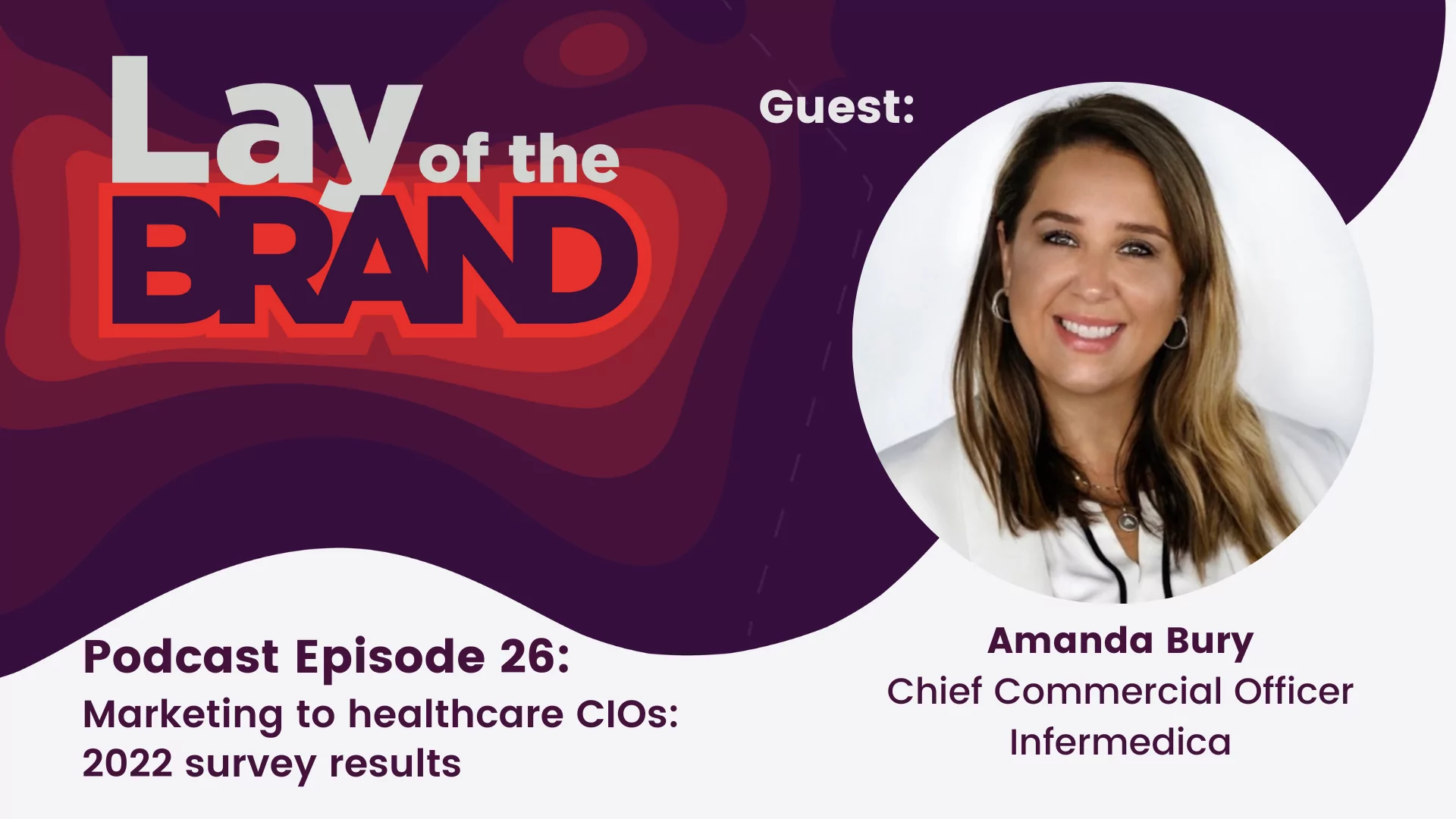 Lay of the BRAND

Guest:

Podcast Episode 26:
Marketing to healthcare CIOs: 2022 survey results

Amanda Bury
Chief Commercial Officer
Infermedica